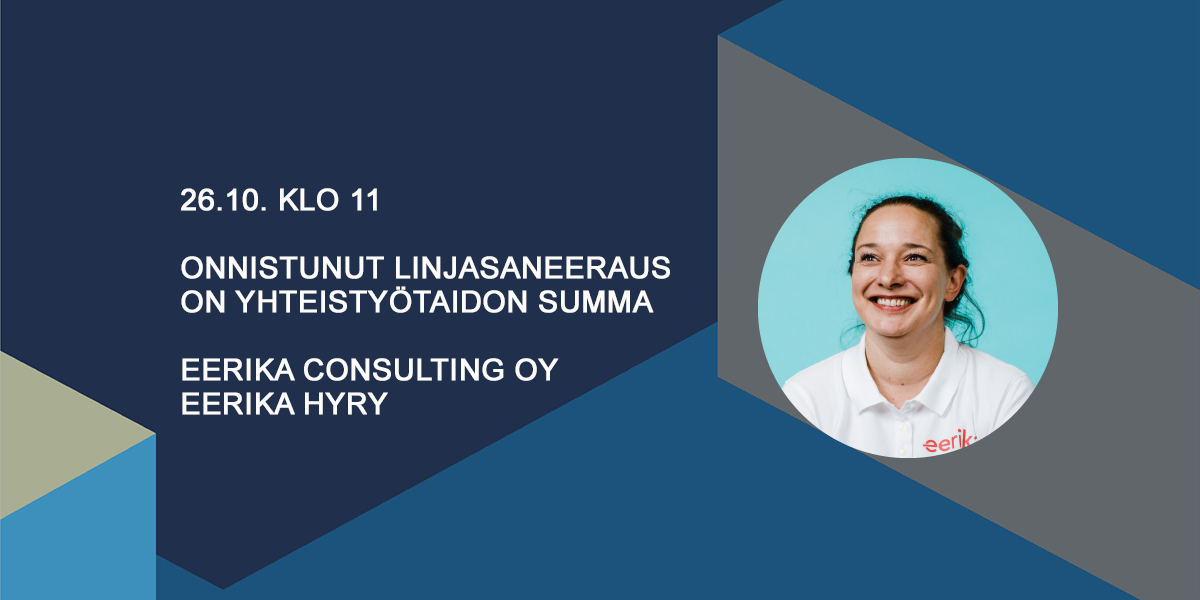 26.10. KLO 11

ONNISTUNUT LINJASANEERAUS ON YHTEISTYÖTAIDON SUMMA

EERIKA CONSULTING OY
EERIKA HYRY

eerik